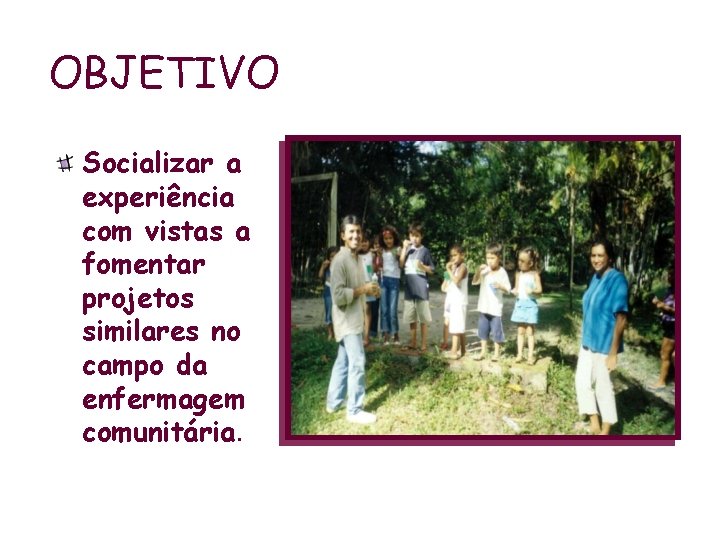 OBJETIVO

Socializar a experiência com vistas a fomentar projetos similares no campo da enfermagem comunitária.